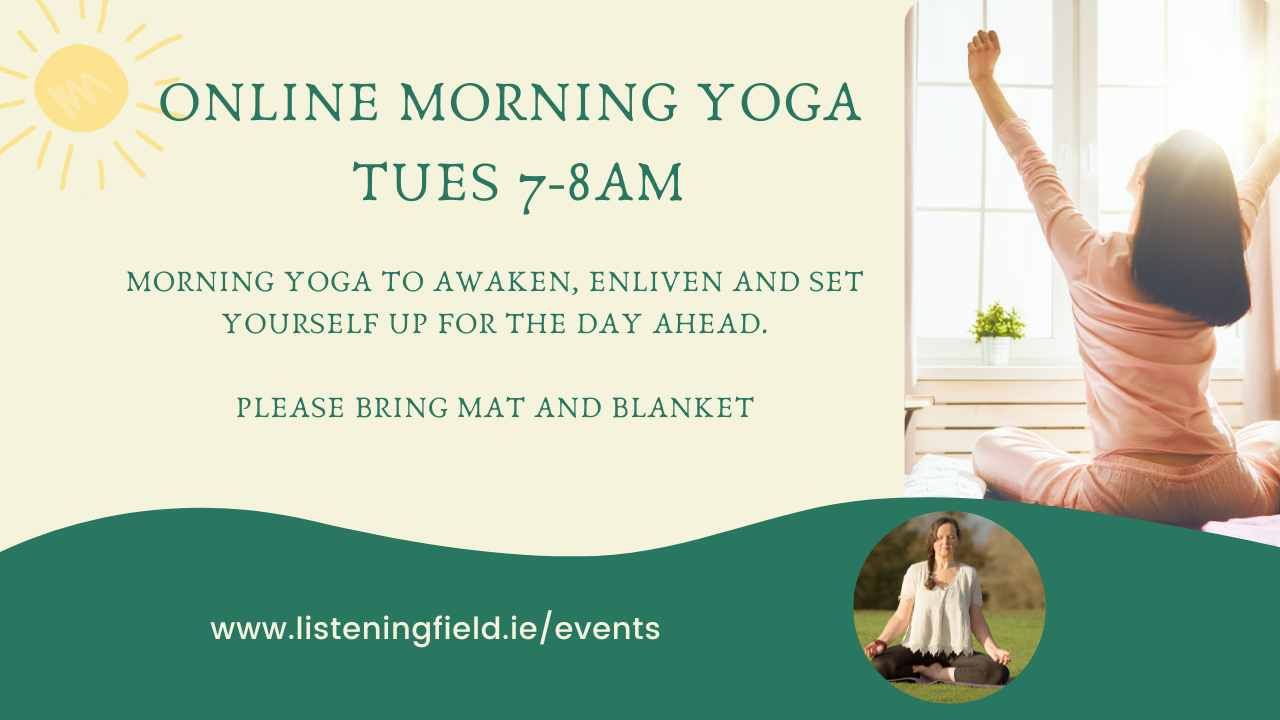 ONLINE MORNING YOGA
TUES 7-8AM

MORNING YOGA TO AWAKEN, ENLIVEN AND SET YOURSELF UP FOR THE DAY AHEAD.

PLEASE BRING MAT AND BLANKET

www.listeningfield.ie/events